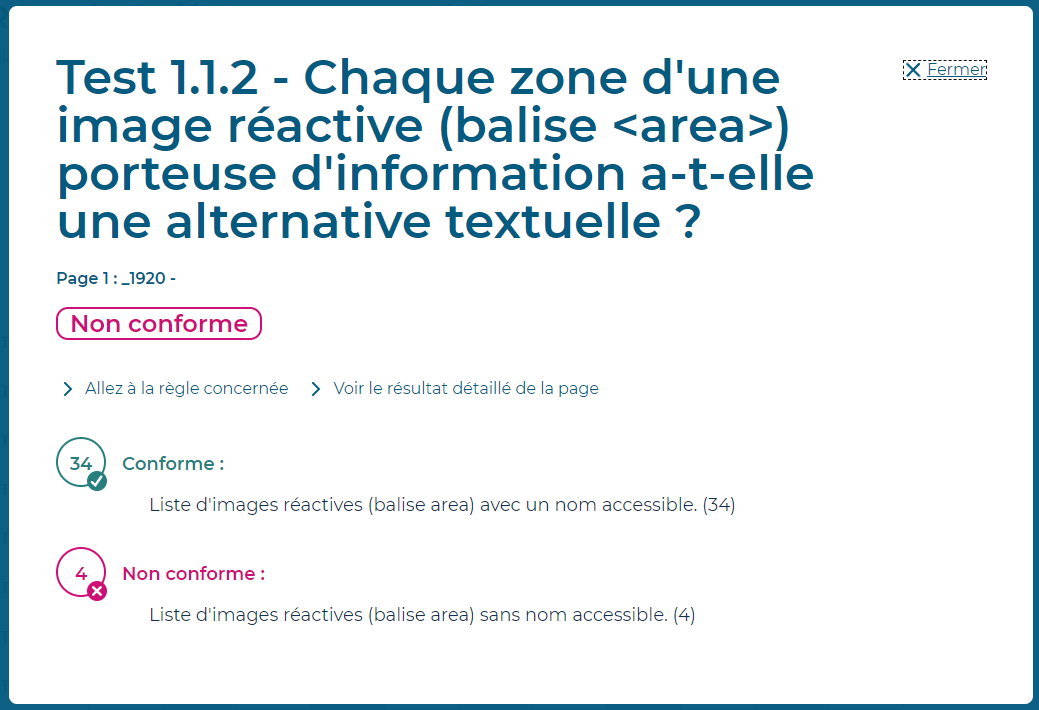 Test 1.1.2 - Chaque zone d'une image réactive (balise <area>) porteuse d'information a-t-elle une alternative textuelle ?

Fermer

Page 1 : _1920 -

Non conforme

Allez à la règle concernée

Voir le résultat détaillé de la page

34

Conforme :

Liste d'images réactives (balise area) avec un nom accessible. (34)

4

Non conforme :

Liste d'images réactives (balise area) sans nom accessible. (4)